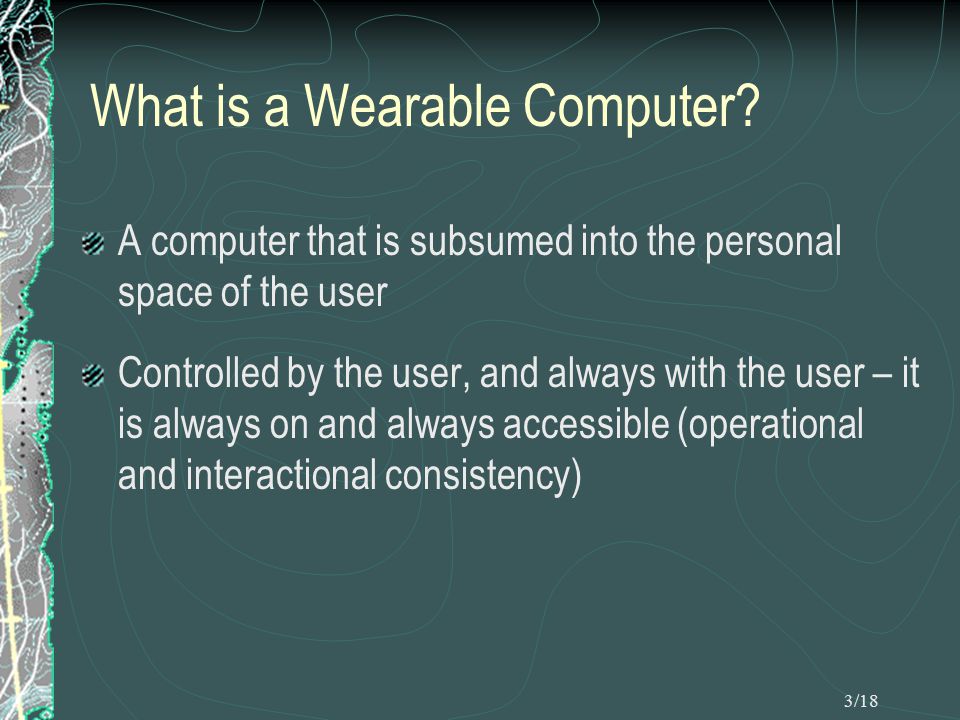 What is a Wearable Computer?

A computer that is subsumed into the personal space of the user

Controlled by the user, and always with the user – it is always on and always accessible (operational and interactional consistency)

3/18